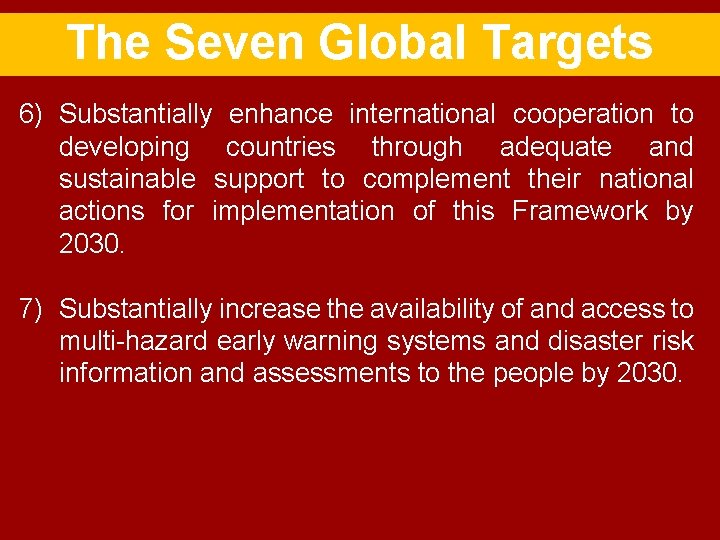 The Seven Global Targets

6) Substantially enhance international cooperation to developing countries through adequate and sustainable support to complement their national actions for implementation of this Framework by 2030.

7) Substantially increase the availability of and access to multi-hazard early warning systems and disaster risk information and assessments to the people by 2030.